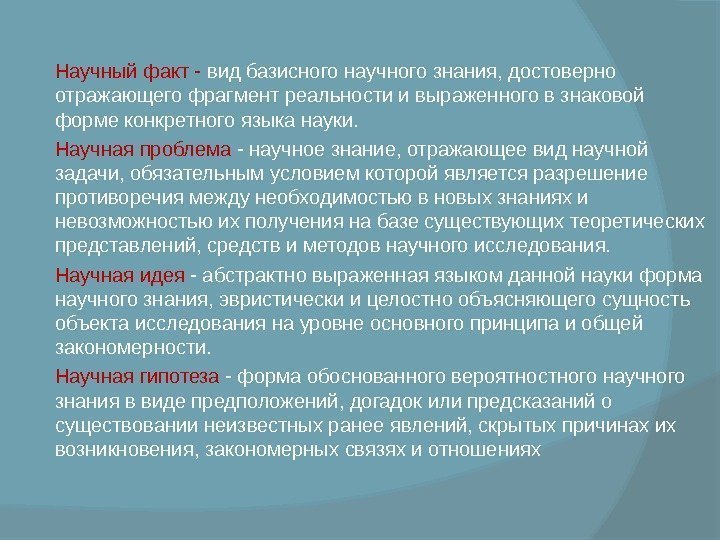 Научный факт - вид базисного научного знания, достоверно отражающего фрагмент реальности и выраженного в знаковой форме конкретного языка науки.

Научная проблема - научное знание, отражающее вид научной задачи, обязательным условием которой является разрешение противоречия между необходимостью в новых знаниях и невозможностью их получения на базе существующих теоретических представлений, средств и методов научного исследования.

Научная идея - абстрактно выраженная языком данной науки форма научного знания, эвристически и целостно объясняющего сущность объекта исследования на уровне основного принципа и общей закономерности.

Научная гипотеза - форма обоснованного вероятностного научного знания в виде предположений, догадок или предсказаний о существовании неизвестных ранее явлений, скрытых причинах их возникновения, закономерных связях и отношениях